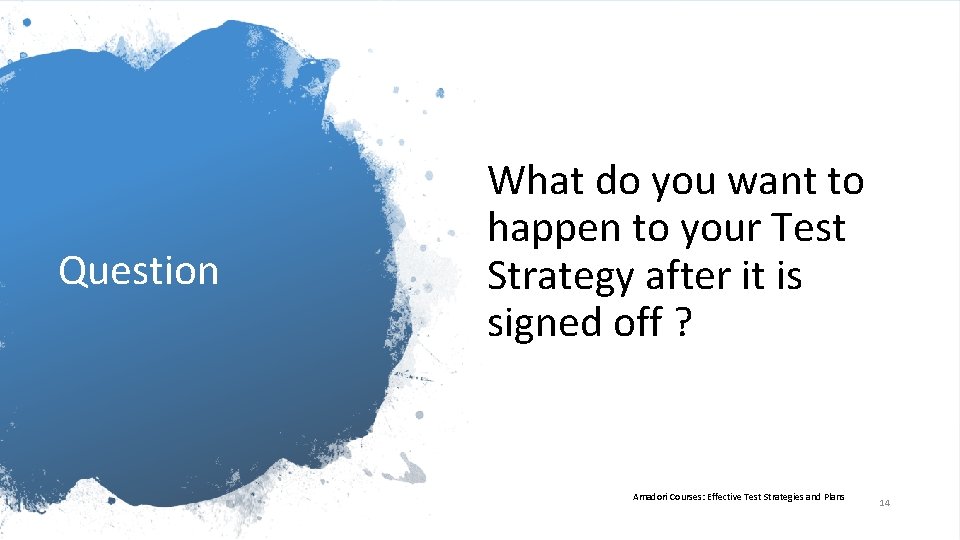 Question

What do you want to happen to your Test Strategy after it is signed off ?

Amadori Courses: Effective Test Strategies and Plans

14